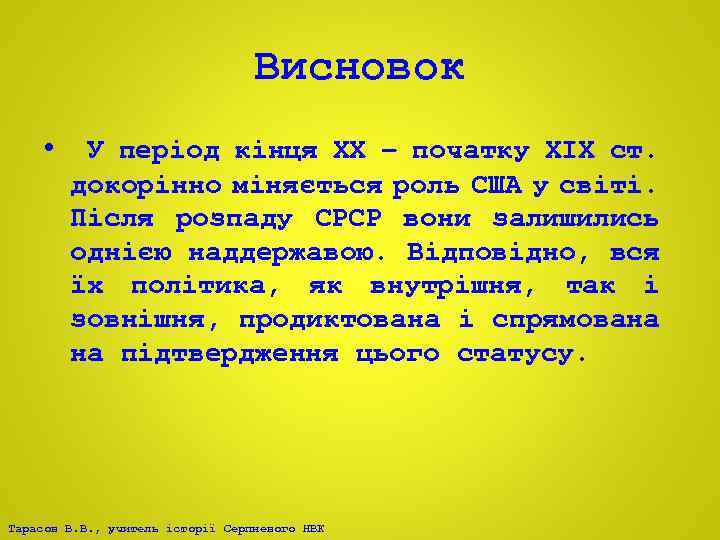 Висновок

• У період кінця XX – початку XIX ст. докорінно міняється роль США у світі. Після розпаду СРСР вони залишились однією наддержавою. Відповідно, вся їх політика, як внутрішня, так і зовнішня, продиктована і спрямована на підтвердження цього статусу.

Тарасов В.В., учитель історії Серпневого НВК